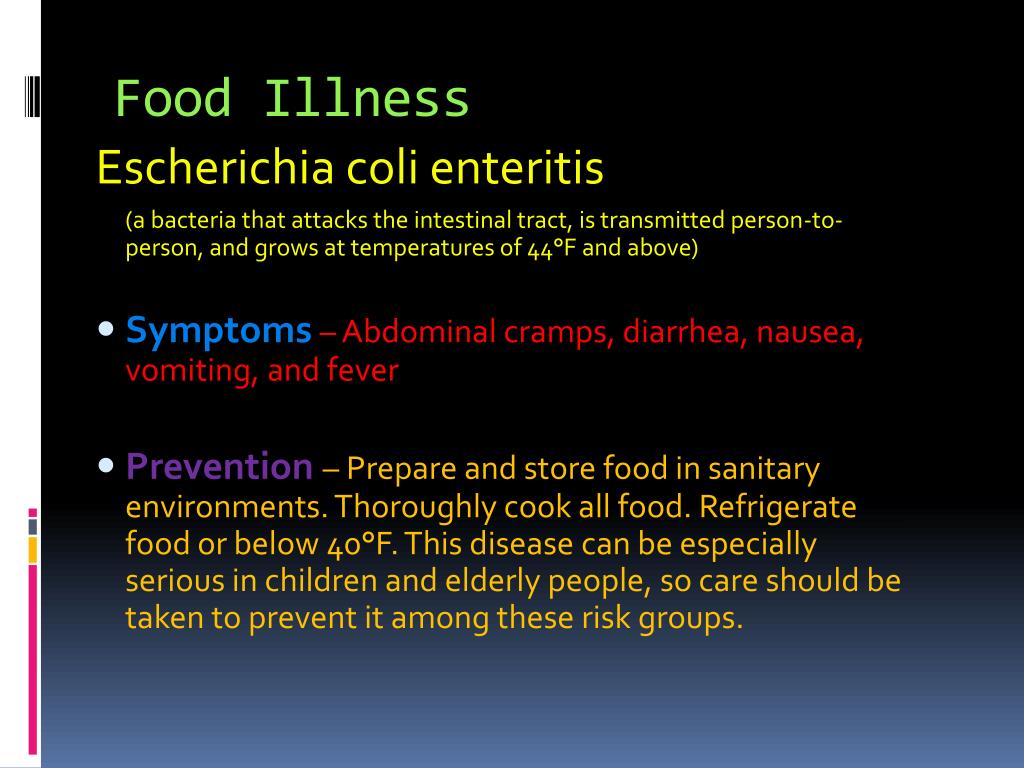 Food Illness

Escherichia coli enteritis

(a bacteria that attacks the intestinal tract, is transmitted person-to-person, and grows at temperatures of 44°F and above)

• Symptoms – Abdominal cramps, diarrhea, nausea, vomiting, and fever

• Prevention – Prepare and store food in sanitary environments. Thoroughly cook all food. Refrigerate food or below 40°F. This disease can be especially serious in children and elderly people, so care should be taken to prevent it among these risk groups.